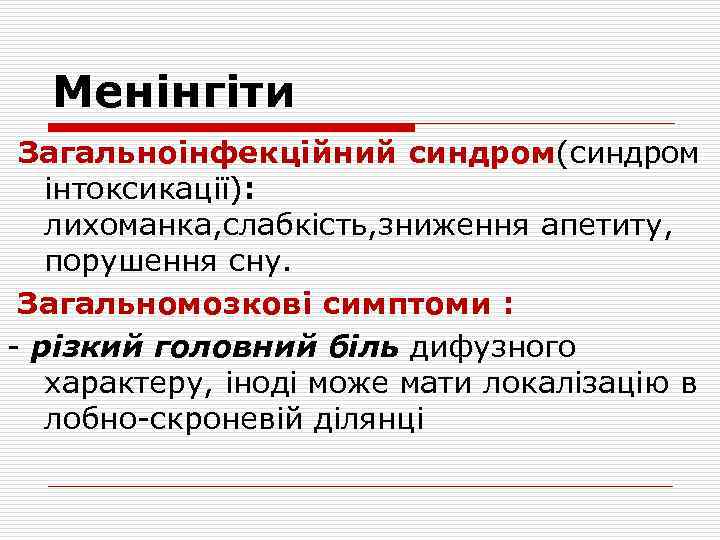 Менінгіти

Загальноінфекційний синдром(синдром інтоксикації): лихоманка,слабкість,зниження апетиту, порушення сну.

Загальномозкові симптоми :

- різкий головний біль дифузного характеру, іноді може мати локалізацію в лобно-скроневій ділянці